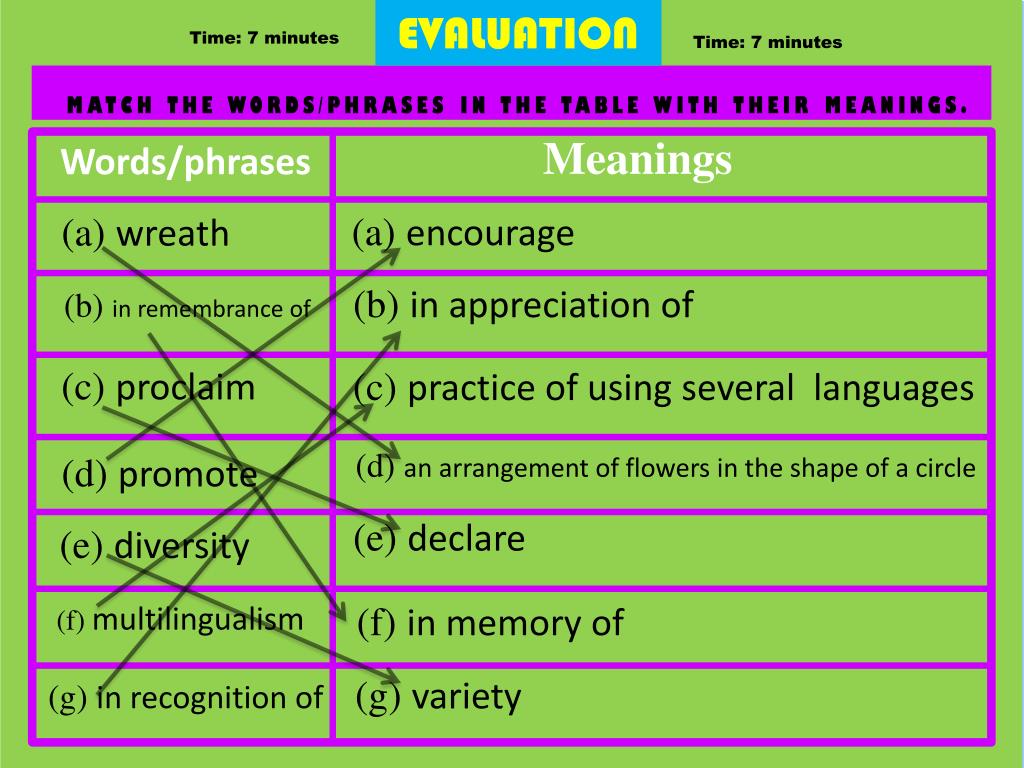 Time: 7 minutes

EVALUATION

Time: 7 minutes

MATCH THE WORDS/PHRASES IN THE TABLE WITH THEIR MEANINGS.

| Words/phrases | Meanings |
|---|---|
| (a) wreath | (a) encourage |
| (b) in remembrance of | (b) in appreciation of |
| (c) proclaim | (c) practice of using several languages |
| (d) promote | (d) an arrangement of flowers in the shape of a circle |
| (e) diversity | (e) declare |
| (f) multilingualism | (f) in memory of |
| (g) in recognition of | (g) variety |